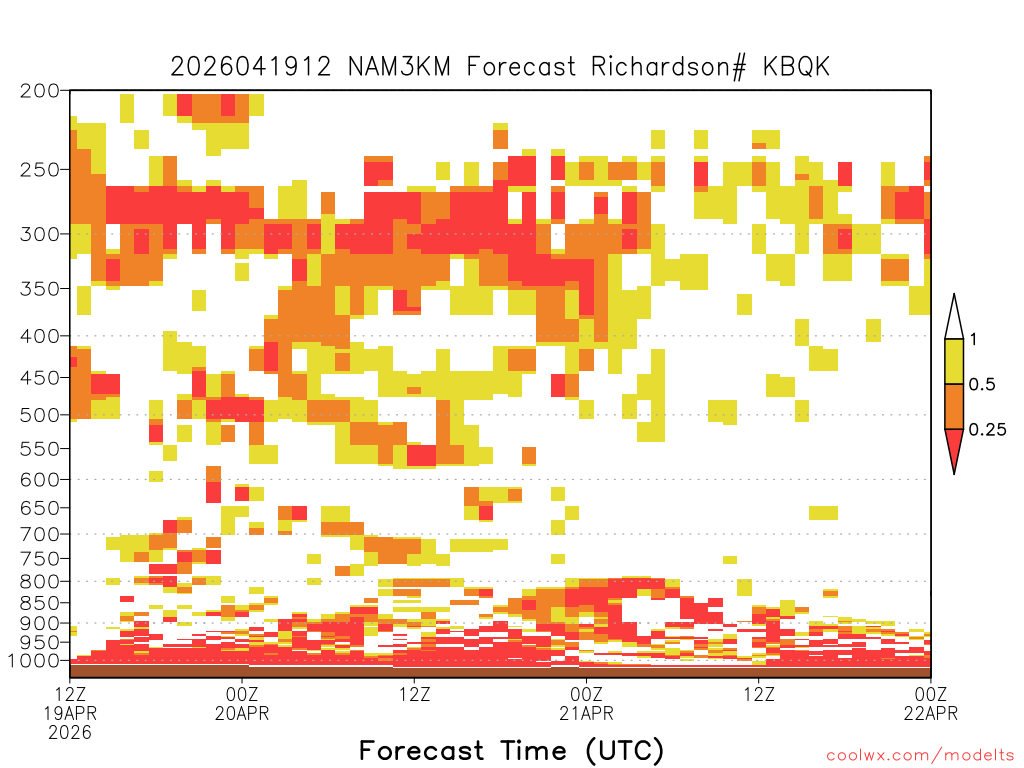 2026041912 NAM3KM Forecast Richardson# KBQK

200
250
300
350
400
450
500
550
600
650
700
750
800
850
900
950
1000

1
0.5
0.25

12Z
19APR
2026
00Z
20APR
12Z
00Z
21APR
12Z
00Z
22APR

Forecast Time (UTC)

coolwx.com/modelts